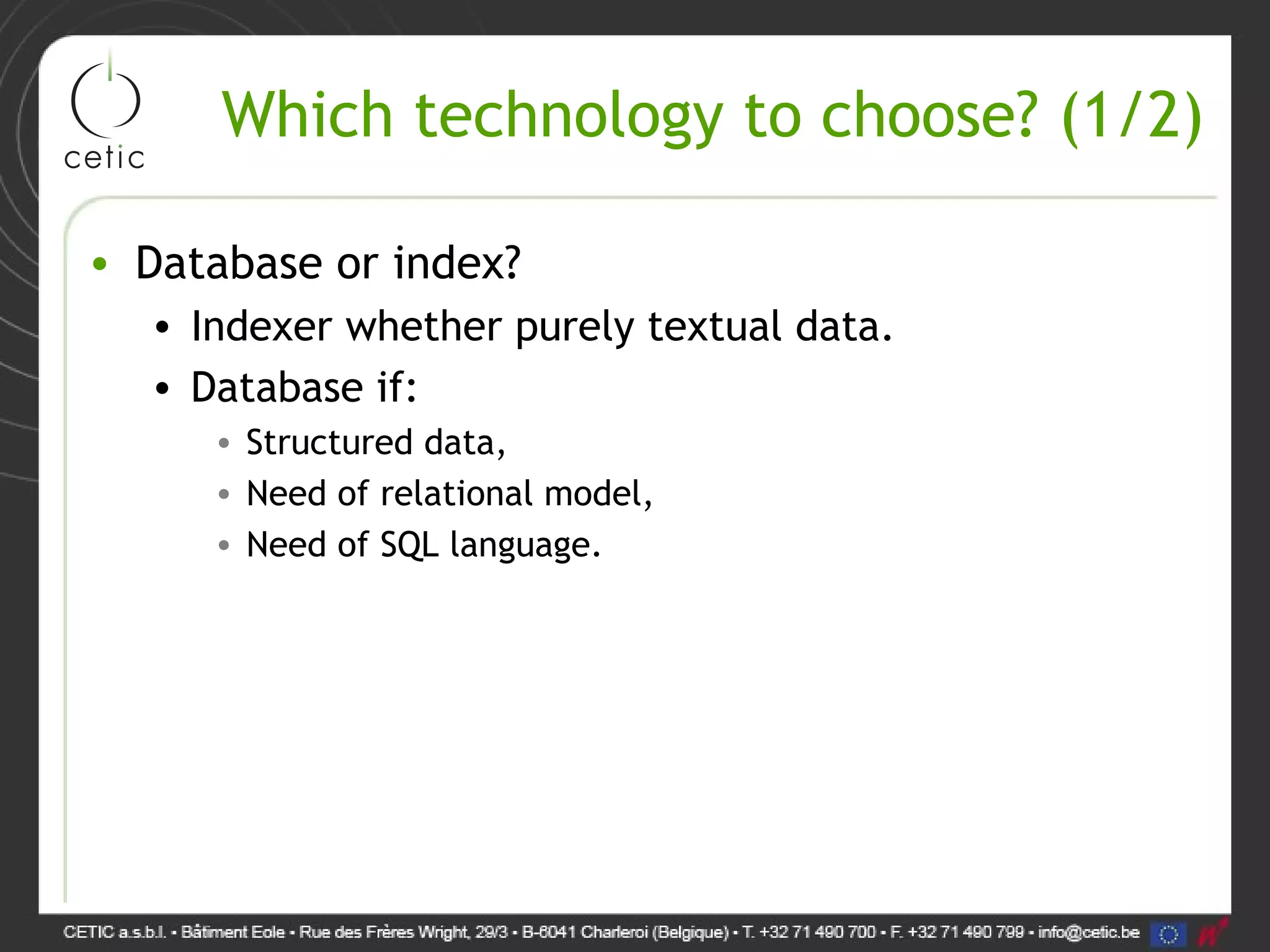 cetic

Which technology to choose? (1/2)

• Database or index?
  • Indexer whether purely textual data.
  • Database if:
    • Structured data,
    • Need of relational model,
    • Need of SQL language.

CETIC a.s.b.l. • Bâtiment Eole • Rue des Frères Wright, 29/3 • B-6041 Charleroi (Belgique) • T. +32 71 490 700 • F. +32 71 490 799 • info@cetic.be